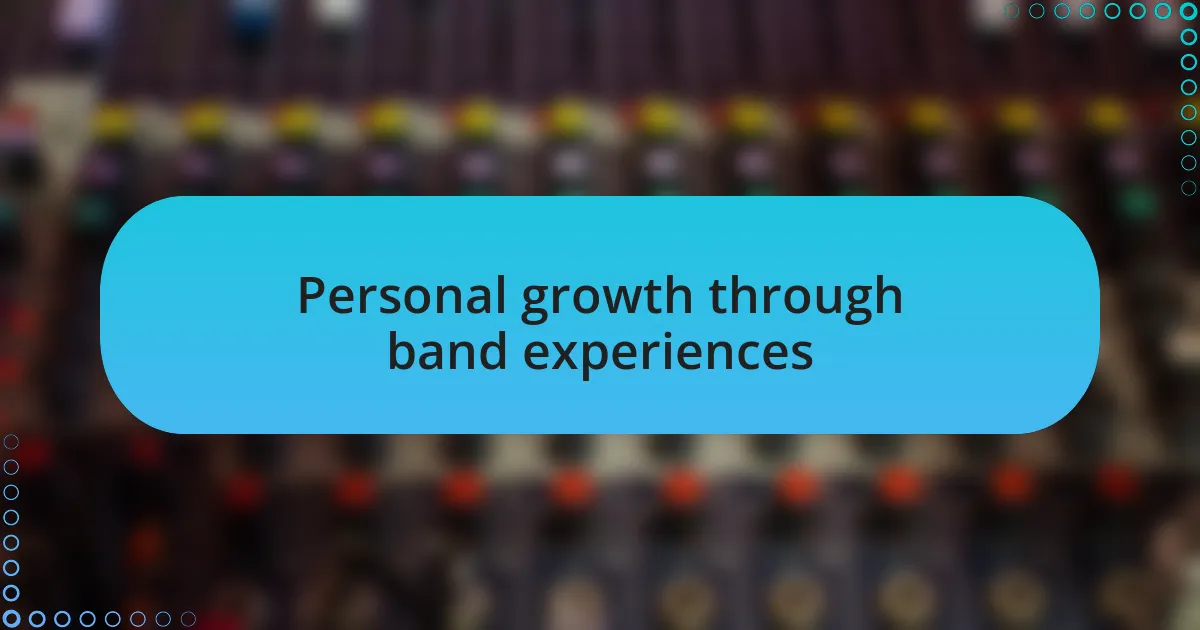 Personal growth through band experiences